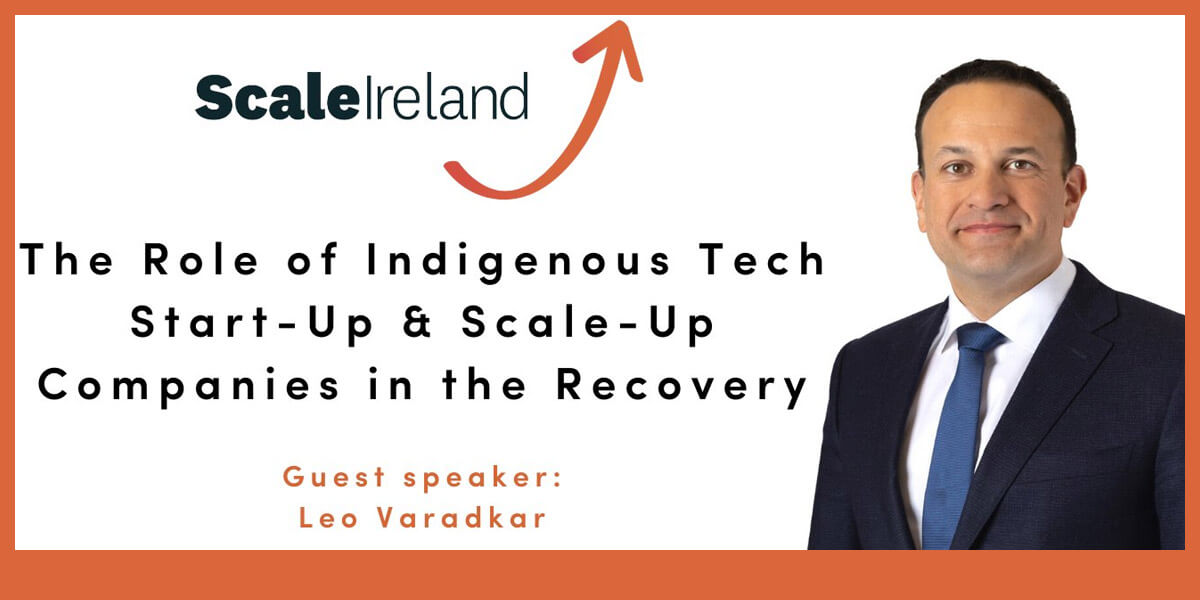 ScaleIreland

The Role of Indigenous Tech Start-Up & Scale-Up Companies in the Recovery

Guest speaker:
Leo Varadkar